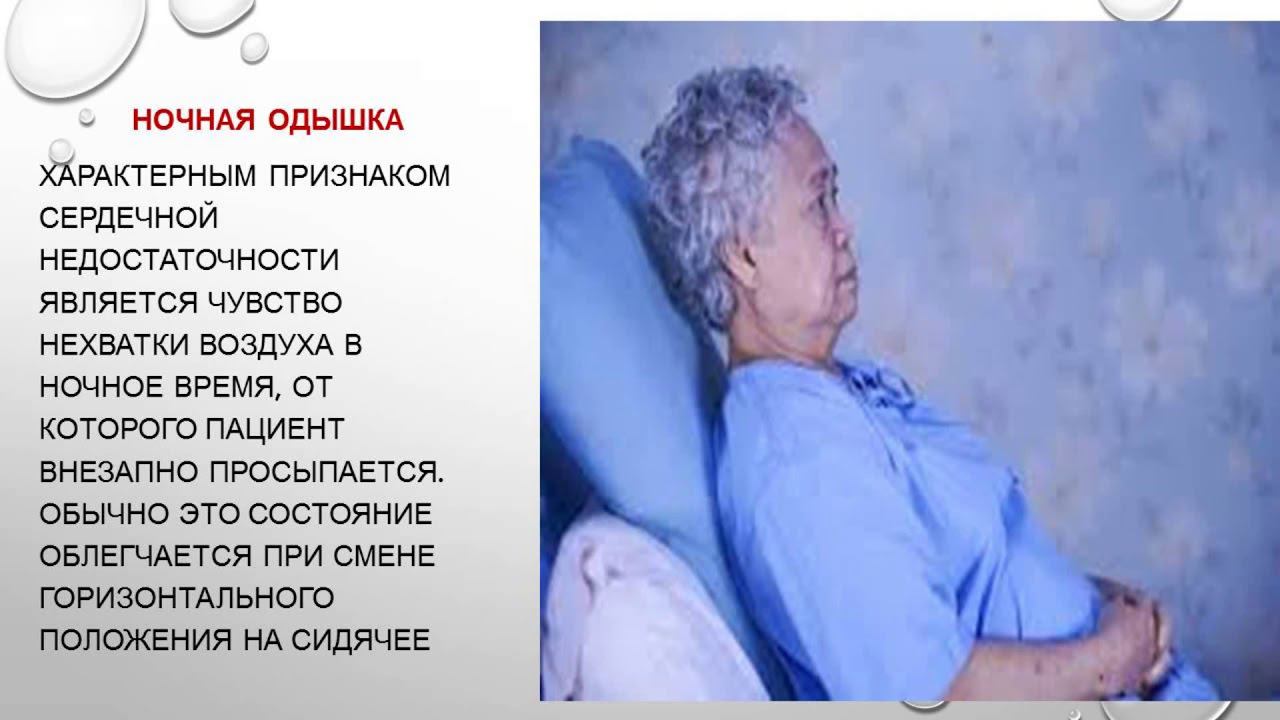 НОЧНАЯ ОДЫШКА

ХАРАКТЕРНЫМ ПРИЗНАКОМ СЕРДЕЧНОЙ НЕДОСТАТОЧНОСТИ ЯВЛЯЕТСЯ ЧУВСТВО НЕХВАТКИ ВОЗДУХА В НОЧНОЕ ВРЕМЯ, ОТ КОТОРОГО ПАЦИЕНТ ВНЕЗАПНО ПРОСЫПАЕТСЯ. ОБЫЧНО ЭТО СОСТОЯНИЕ ОБЛЕГЧАЕТСЯ ПРИ СМЕНЕ ГОРИЗОНТАЛЬНОГО ПОЛОЖЕНИЯ НА СИДЯЧЕЕ